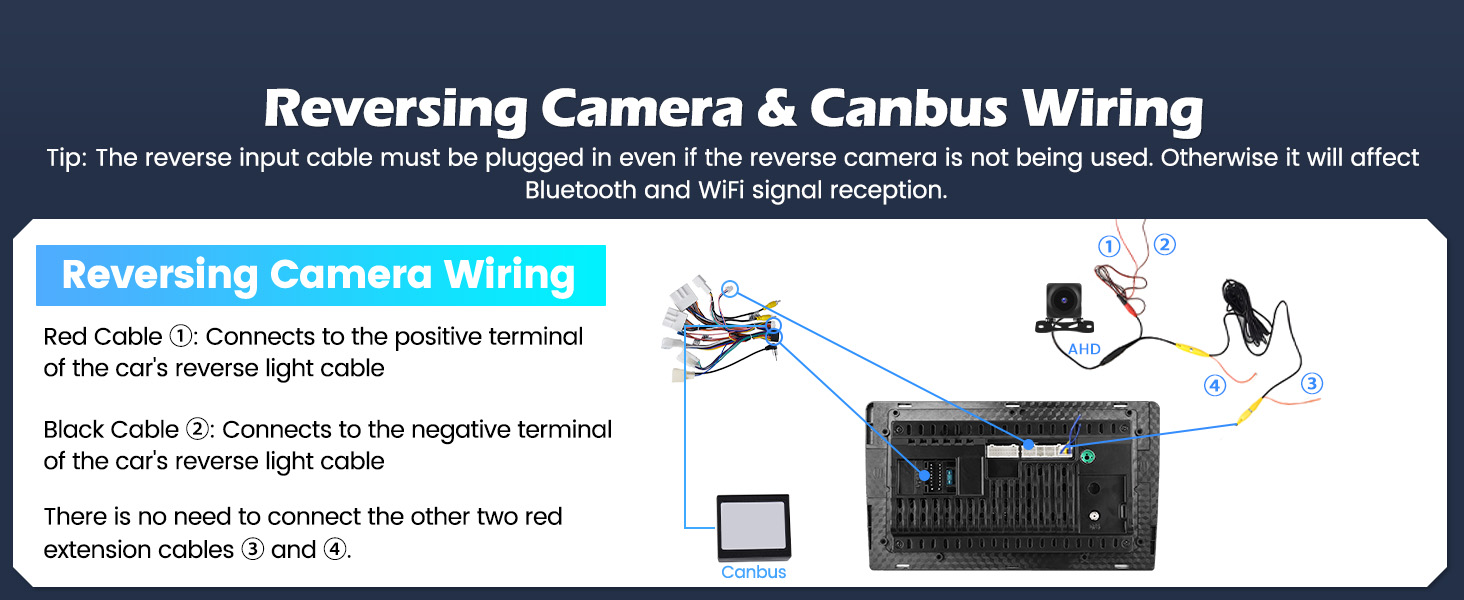 Reversing Camera & Canbus Wiring

Tip: The reverse input cable must be plugged in even if the reverse camera is not being used. Otherwise it will affect Bluetooth and WiFi signal reception.

Reversing Camera Wiring

Red Cable ①: Connects to the positive terminal of the car's reverse light cable

Black Cable ②: Connects to the negative terminal of the car's reverse light cable

There is no need to connect the other two red extension cables ③ and ④.

①
②
AHD
④
③
Canbus